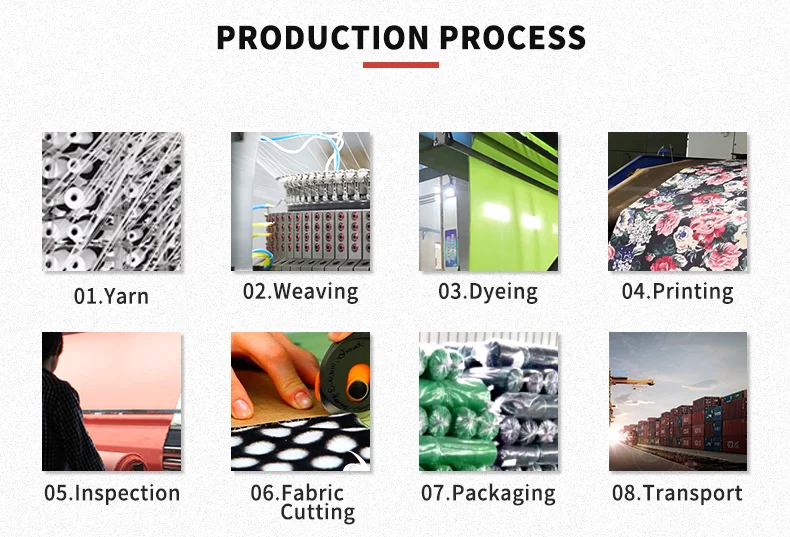 PRODUCTION PROCESS

01.Yarn

02.Weaving

03.Dyeing

04.Printing

05.Inspection

06.Fabric Cutting

07.Packaging

08.Transport